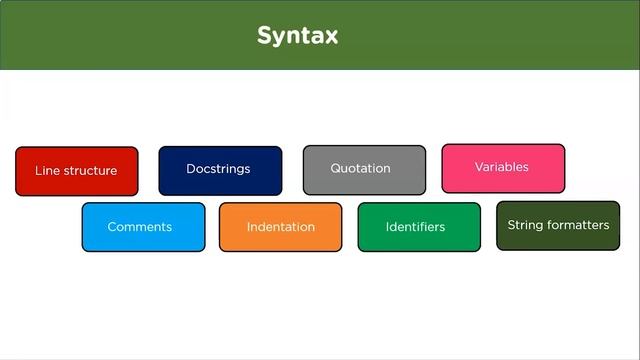 Syntax

Line structure

Docstrings

Quotation

Variables

Comments

Indentation

Identifiers

String formatters